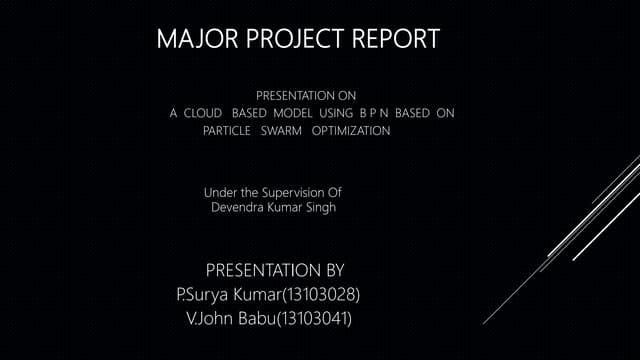 MAJOR PROJECT REPORT

PRESENTATION ON
A CLOUD BASED MODEL USING B P N BASED ON PARTICLE SWARM OPTIMIZATION

Under the Supervision Of
Devendra Kumar Singh

PRESENTATION BY
P.Surya Kumar(13103028)
V.John Babu(13103041)